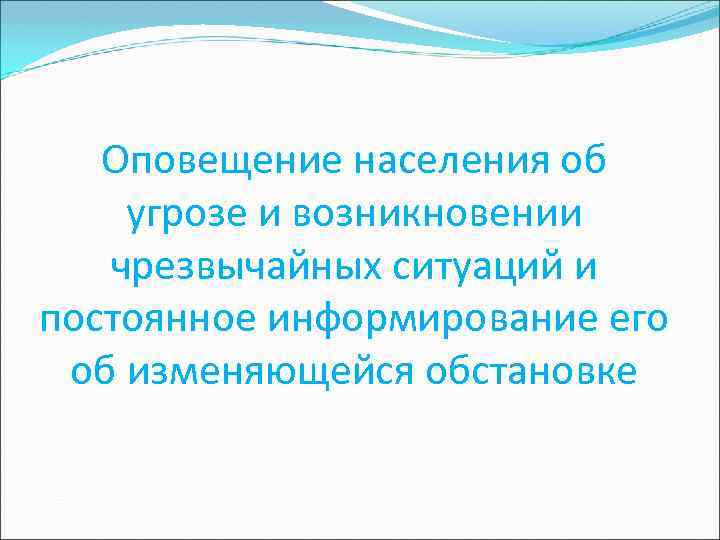 Оповещение населения об угрозе и возникновении чрезвычайных ситуаций и постоянное информирование его об изменяющейся обстановке